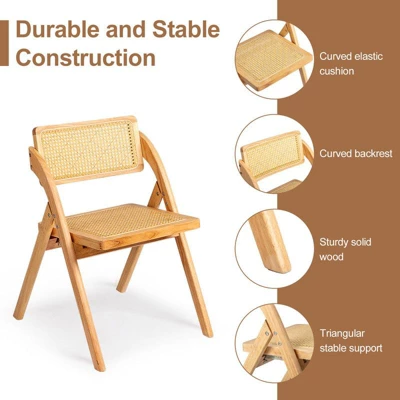 Durable and Stable Construction

Curved elastic cushion

Curved backrest

Sturdy solid wood

Triangular stable support